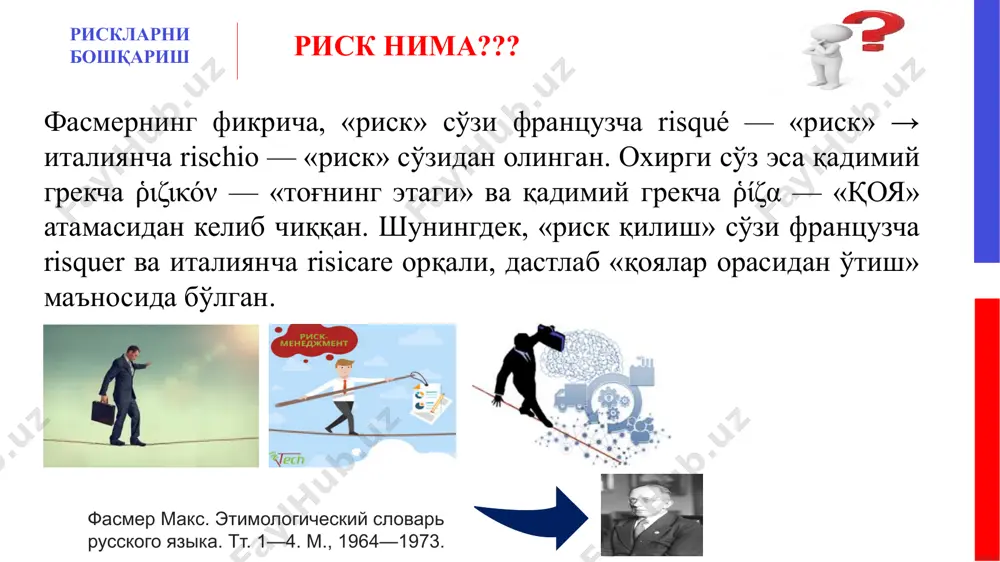 РИСКЛАРНИ БОШҚАРИШ

РИСК НИМА???

Фасмернинг фикрича, «риск» сўзи французча risqué — «риск» → италиянча rischio — «риск» сўзидан олинган. Охирги сўз эса қадимий грекча ῥιζικόν — «тоғнинг этаги» ва қадимий грекча ῥίζα — «ҚОЯ» атамасидан келиб чиққан. Шунингдек, «риск қилиш» сўзи французча risquer ва италиянча risicare орқали, дастлаб «қоялар орасидан ўтиш» маъносида бўлган.

РИСК-МЕНЕДЖМЕНТ

Tech

Фасмер Макс. Этимологический словарь русского языка. Тт. 1—4. М., 1964—1973.

FayHub.uz